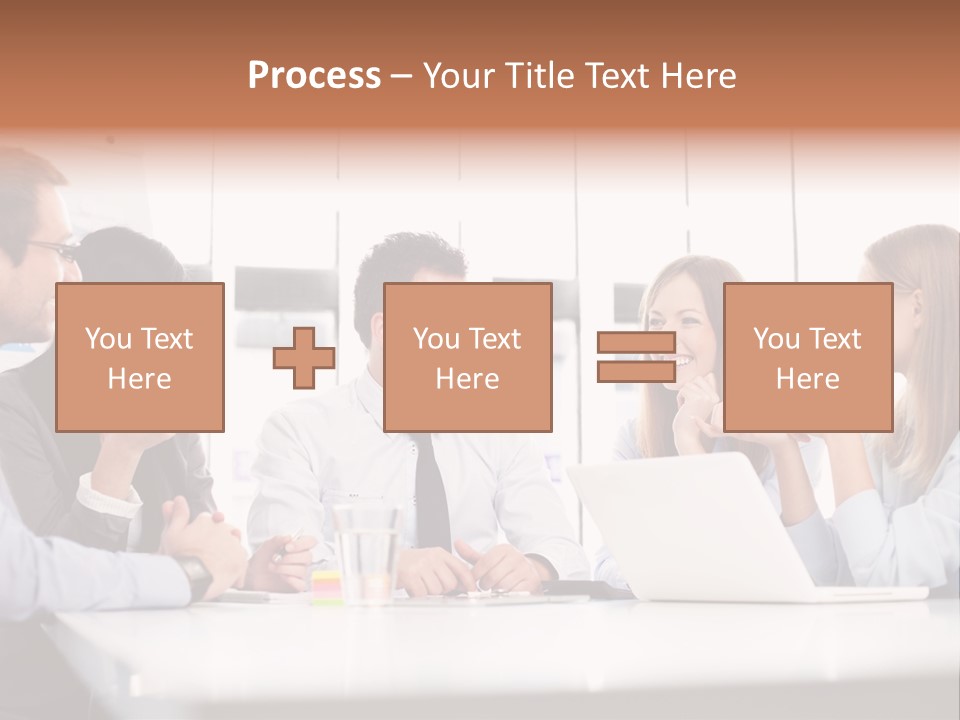 Process – Your Title Text Here

You Text Here

You Text Here

You Text Here